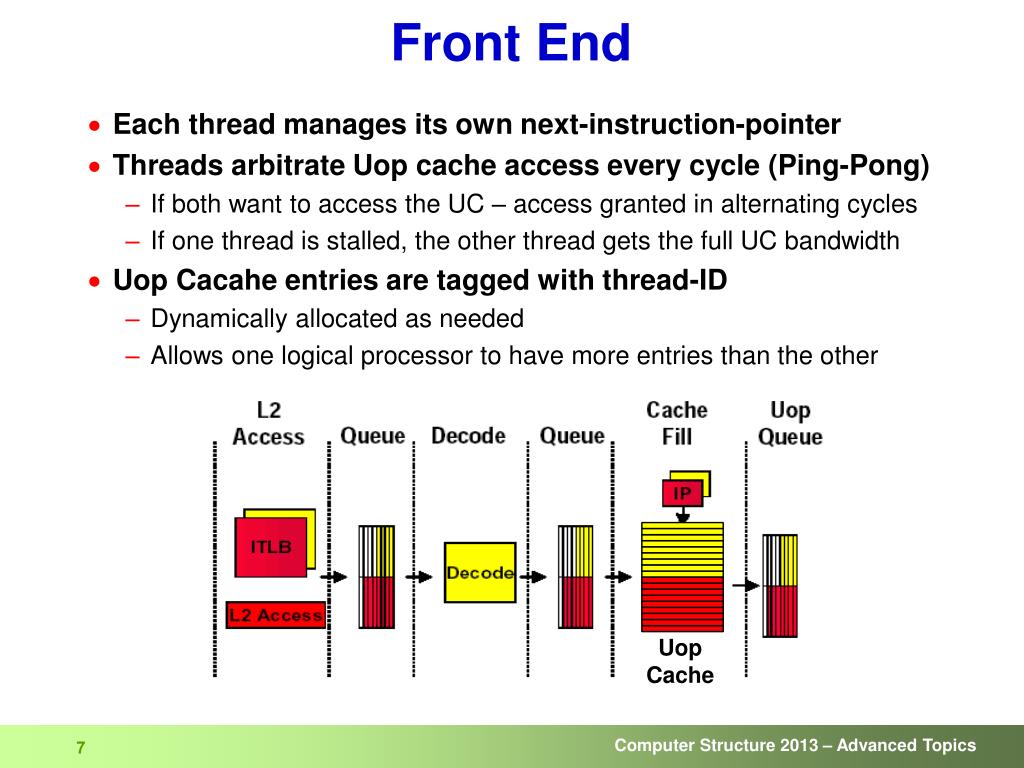 Front End

• Each thread manages its own next-instruction-pointer
• Threads arbitrate Uop cache access every cycle (Ping-Pong)
– If both want to access the UC – access granted in alternating cycles
– If one thread is stalled, the other thread gets the full UC bandwidth
• Uop Cacahe entries are tagged with thread-ID
– Dynamically allocated as needed
– Allows one logical processor to have more entries than the other

L2 Access
Queue
Decode
Queue
Cache Fill
Uop Queue

ITLB
L2 Access
Decode
IP
Uop Cache

7
Computer Structure 2013 – Advanced Topics